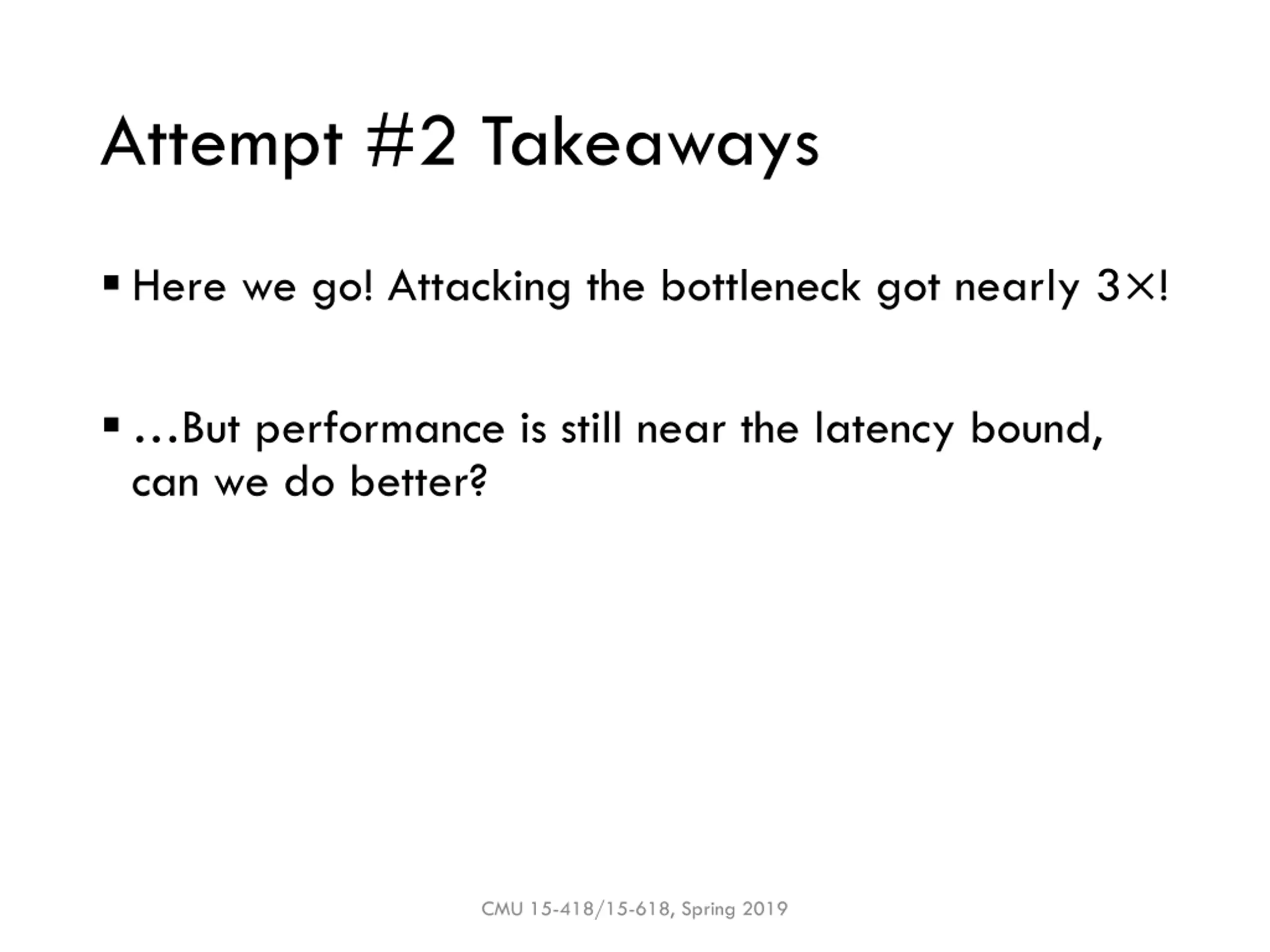 Attempt #2 Takeaways

▪ Here we go! Attacking the bottleneck got nearly 3×!

▪ …But performance is still near the latency bound, can we do better?

CMU 15-418/15-618, Spring 2019